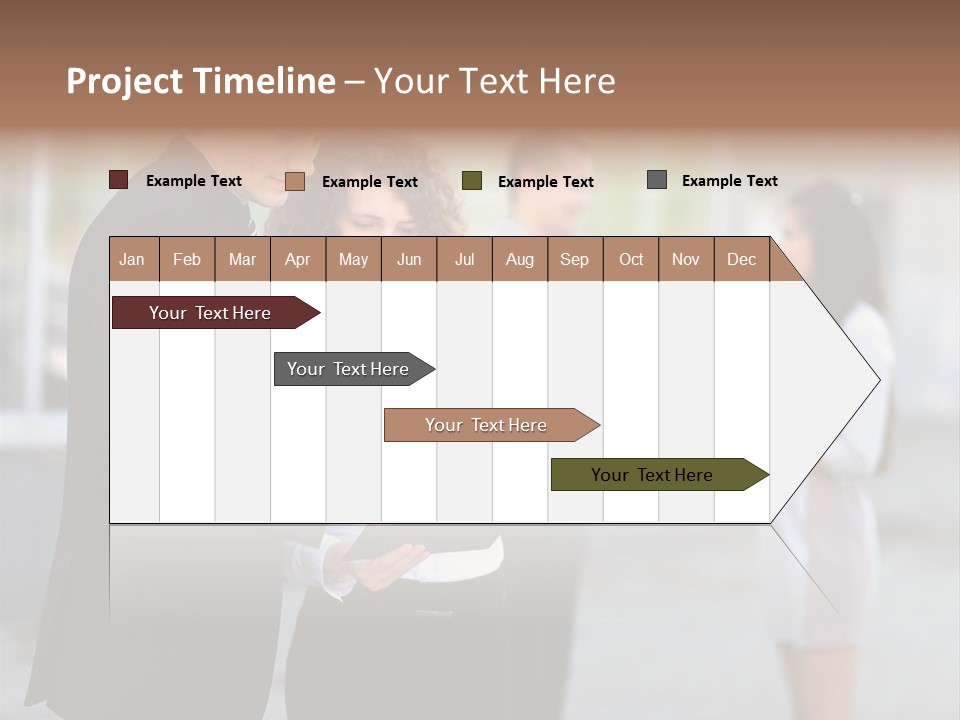 Project Timeline – Your Text Here

Example Text
Example Text
Example Text
Example Text

| Jan | Feb | Mar | Apr | May | Jun | Jul | Aug | Sep | Oct | Nov | Dec |
|---|---|---|---|---|---|---|---|---|---|---|---|

Your Text Here
Your Text Here
Your Text Here
Your Text Here